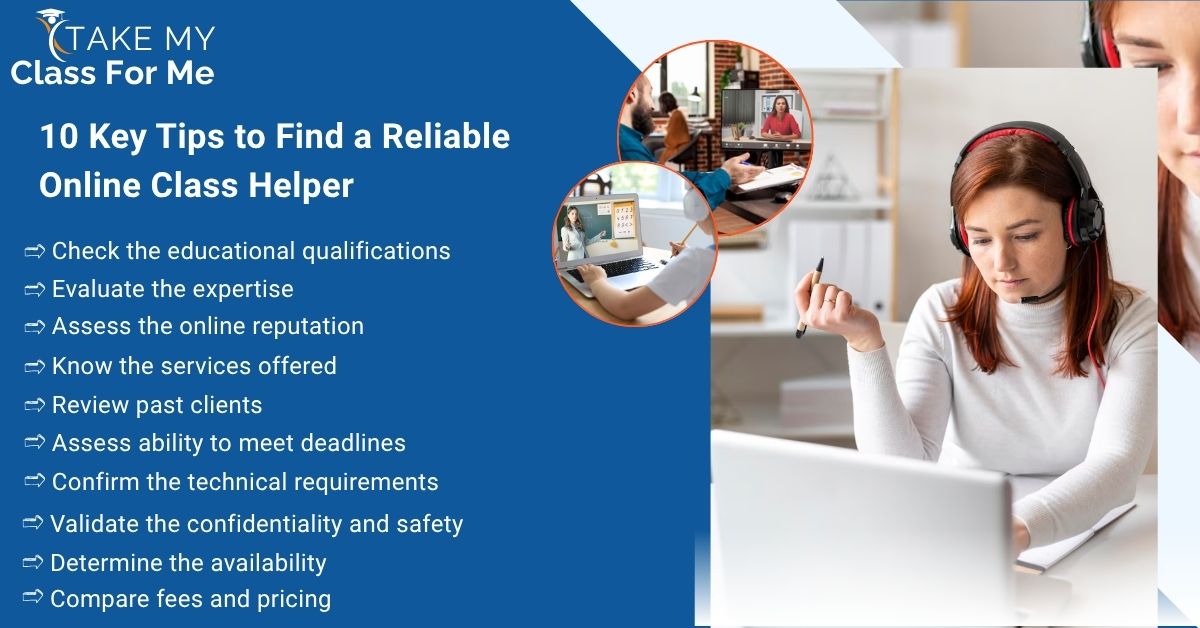 TAKE MY
Class For Me

10 Key Tips to Find a Reliable Online Class Helper

⇨ Check the educational qualifications
⇨ Evaluate the expertise
⇨ Assess the online reputation
⇨ Know the services offered
⇨ Review past clients
⇨ Assess ability to meet deadlines
⇨ Confirm the technical requirements
⇨ Validate the confidentiality and safety
⇨ Determine the availability
⇨ Compare fees and pricing